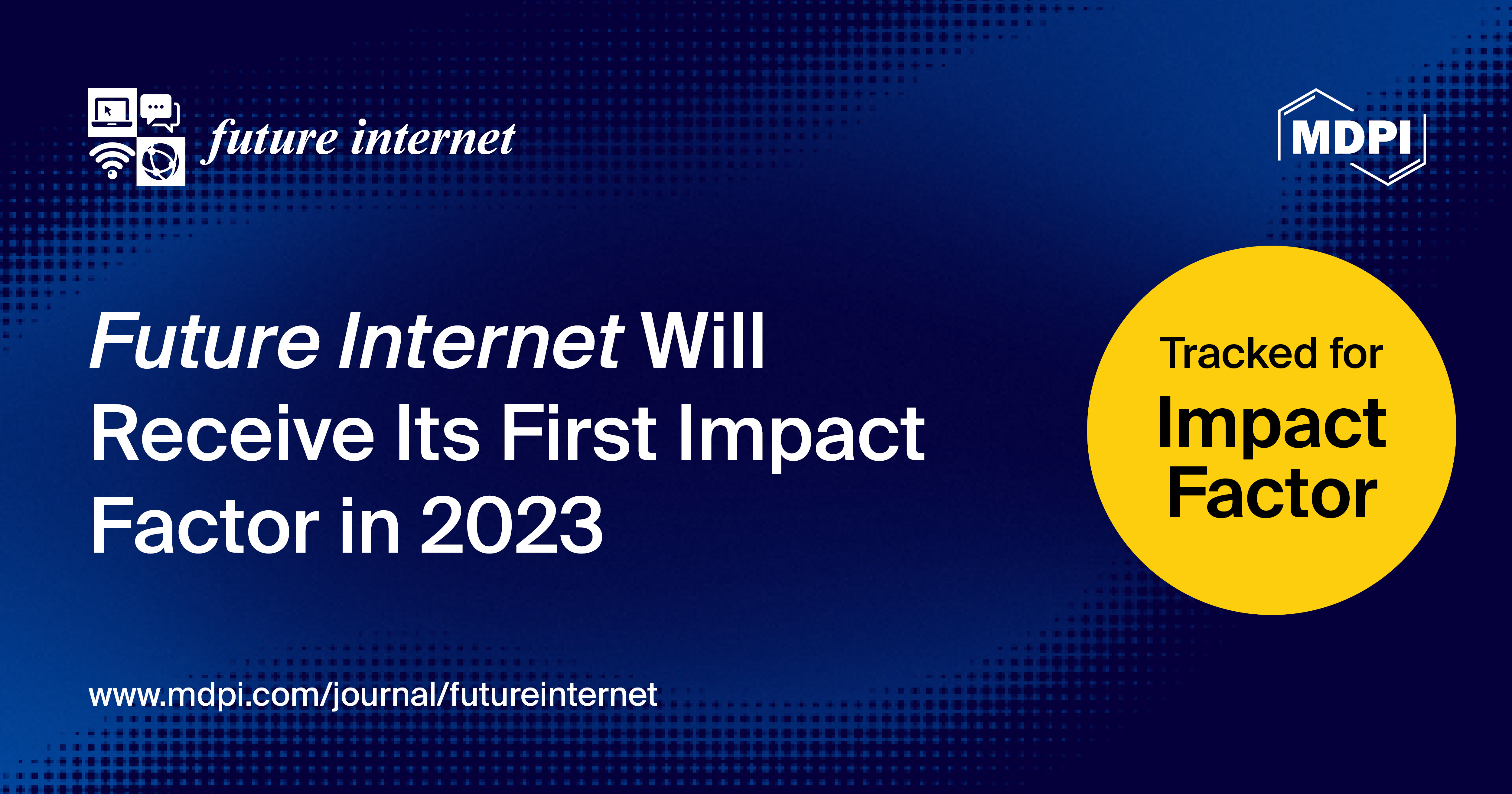 future internet

MDPI

Future Internet Will Receive Its First Impact Factor in 2023

Tracked for Impact Factor

www.mdpi.com/journal/futureinternet